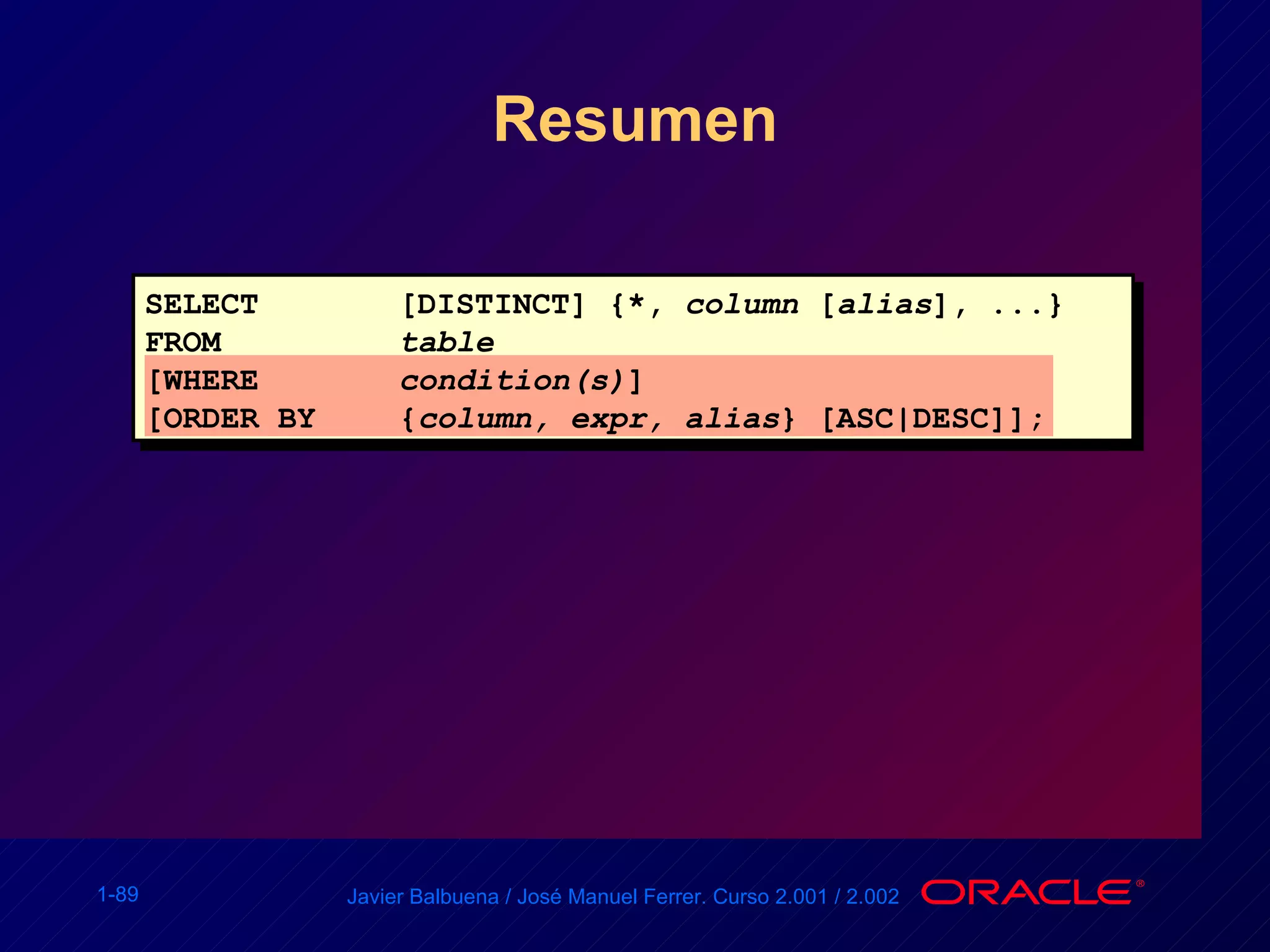 Resumen

SELECT [DISTINCT] {*, column [alias], ...}
FROM table
[WHERE condition(s)]
[ORDER BY {column, expr, alias} [ASC|DESC]];

1-89

Javier Balbuena / José Manuel Ferrer. Curso 2.001 / 2.002

ORACLE®